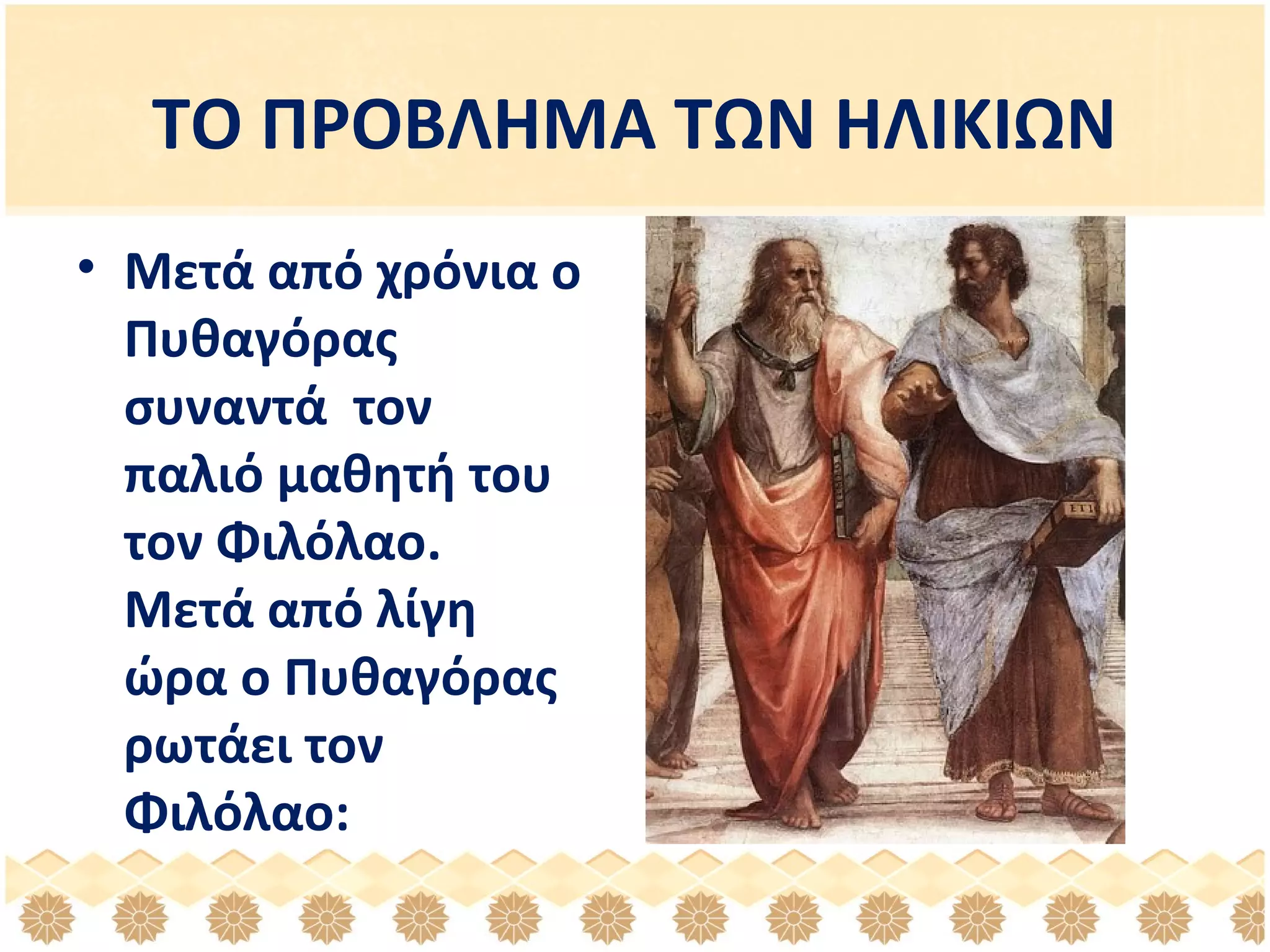 ΤΟ ΠΡΟΒΛΗΜΑ ΤΩΝ ΗΛΙΚΙΩΝ

• Μετά από χρόνια ο Πυθαγόρας συναντά τον παλιό μαθητή του τον Φιλόλαο. Μετά από λίγη ώρα ο Πυθαγόρας ρωτάει τον Φιλόλαο:

ETI